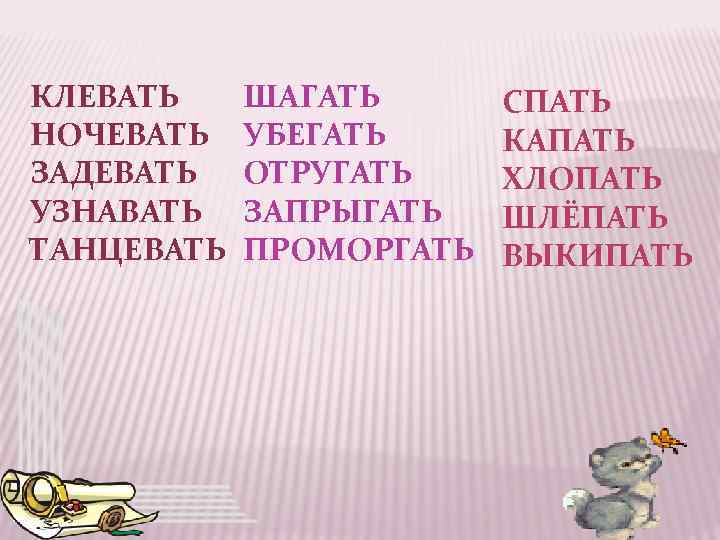 КЛЕВАТЬ
НОЧЕВАТЬ
ЗАДЕВАТЬ
УЗНАВАТЬ
ТАНЦЕВАТЬ

ШАГАТЬ
УБЕГАТЬ
ОТРУГАТЬ
ЗАПРЫГАТЬ
ПРОМОРГАТЬ

СПАТЬ
КАПАТЬ
ХЛОПАТЬ
ШЛЁПАТЬ
ВЫКИПАТЬ